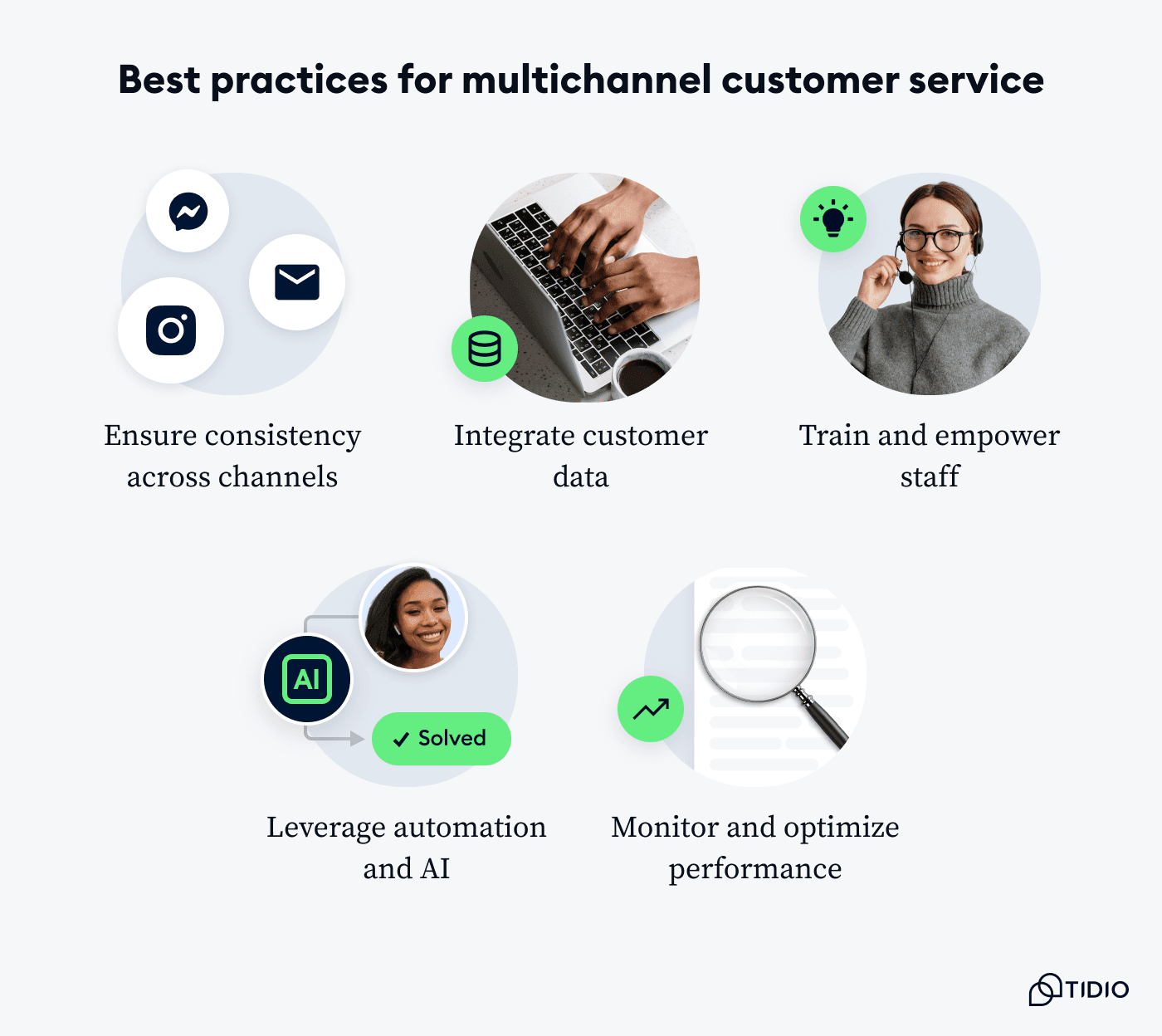 Best practices for multichannel customer service

Ensure consistency across channels

Integrate customer data

Train and empower staff

AI

✓ Solved

Leverage automation and AI

Monitor and optimize performance

TIDIO